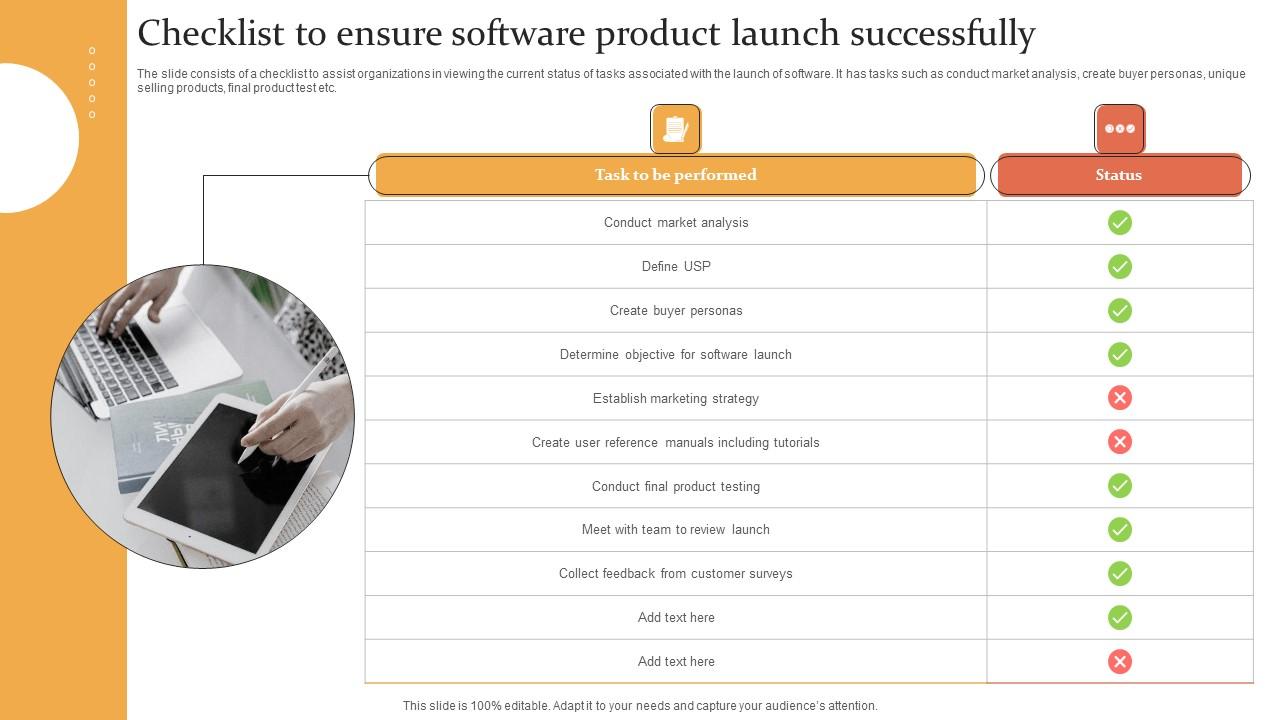 Checklist to ensure software product launch successfully

The slide consists of a checklist to assist organizations in viewing the current status of tasks associated with the launch of software. It has tasks such as conduct market analysis, create buyer personas, unique selling products, final product test etc.

| Task to be performed | Status |
|---|---|
| Conduct market analysis | ✓ |
| Define USP | ✓ |
| Create buyer personas | ✓ |
| Determine objective for software launch | ✓ |
| Establish marketing strategy | ✗ |
| Create user reference manuals including tutorials | ✗ |
| Conduct final product testing | ✓ |
| Meet with team to review launch | ✓ |
| Collect feedback from customer surveys | ✓ |
| Add text here | ✓ |
| Add text here | ✗ |

This slide is 100% editable. Adapt it to your needs and capture your audience's attention.